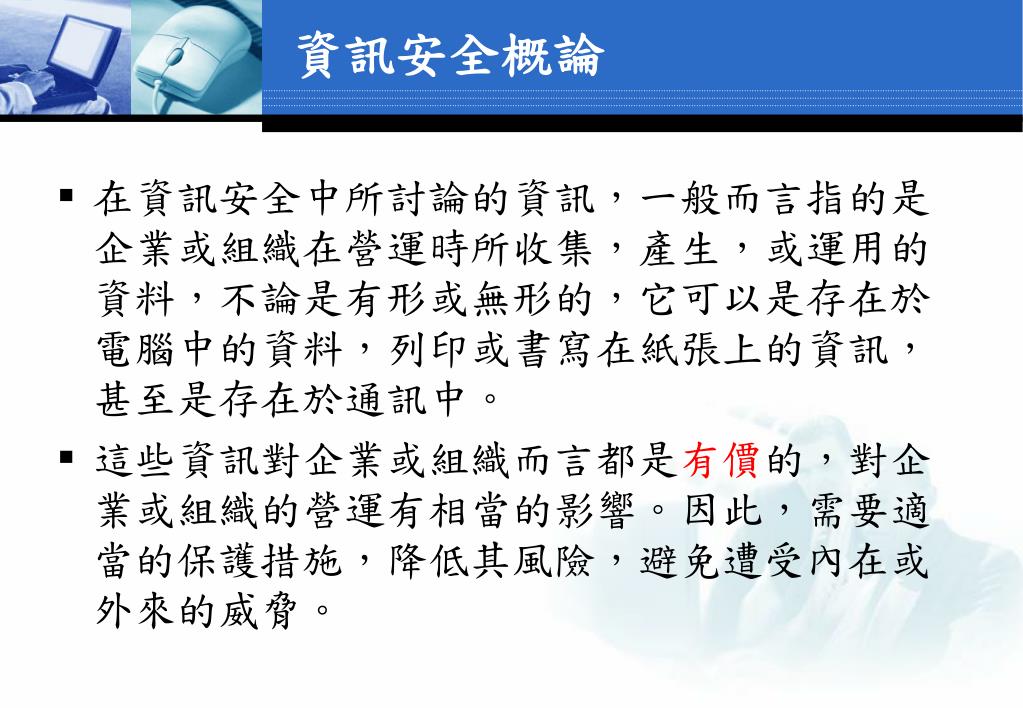 資訊安全概論

▪ 在資訊安全中所討論的資訊，一般而言指的是企業或組織在營運時所收集，產生，或運用的資料，不論是有形或無形的，它可以是存在於電腦中的資料，列印或書寫在紙張上的資訊，甚至是存在於通訊中。

▪ 這些資訊對企業或組織而言都是有價的，對企業或組織的營運有相當的影響。因此，需要適當的保護措施，降低其風險，避免遭受內在或外來的威脅。